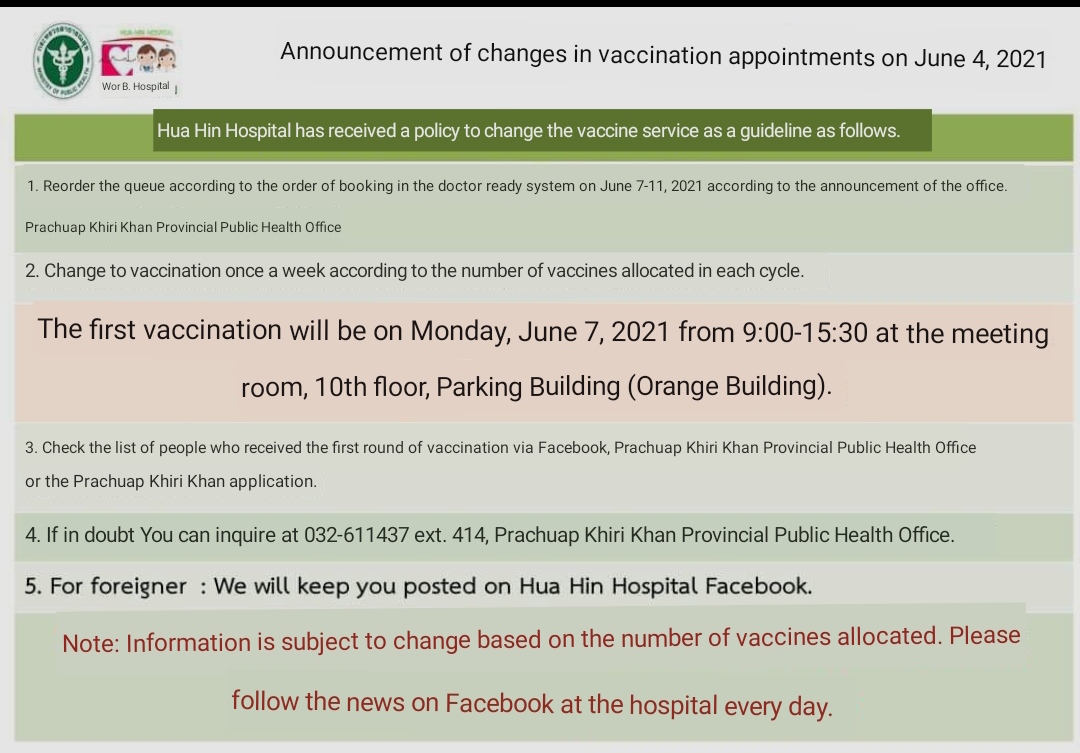 Wor B. Hospital

Announcement of changes in vaccination appointments on June 4, 2021

Hua Hin Hospital has received a policy to change the vaccine service as a guideline as follows.

1. Reorder the queue according to the order of booking in the doctor ready system on June 7-11, 2021 according to the announcement of the office.

Prachuap Khiri Khan Provincial Public Health Office

2. Change to vaccination once a week according to the number of vaccines allocated in each cycle.

The first vaccination will be on Monday, June 7, 2021 from 9:00-15:30 at the meeting room, 10th floor, Parking Building (Orange Building).

3. Check the list of people who received the first round of vaccination via Facebook, Prachuap Khiri Khan Provincial Public Health Office or the Prachuap Khiri Khan application.

4. If in doubt You can inquire at 032-611437 ext. 414, Prachuap Khiri Khan Provincial Public Health Office.

5. For foreigner : We will keep you posted on Hua Hin Hospital Facebook.

Note: Information is subject to change based on the number of vaccines allocated. Please follow the news on Facebook at the hospital every day.